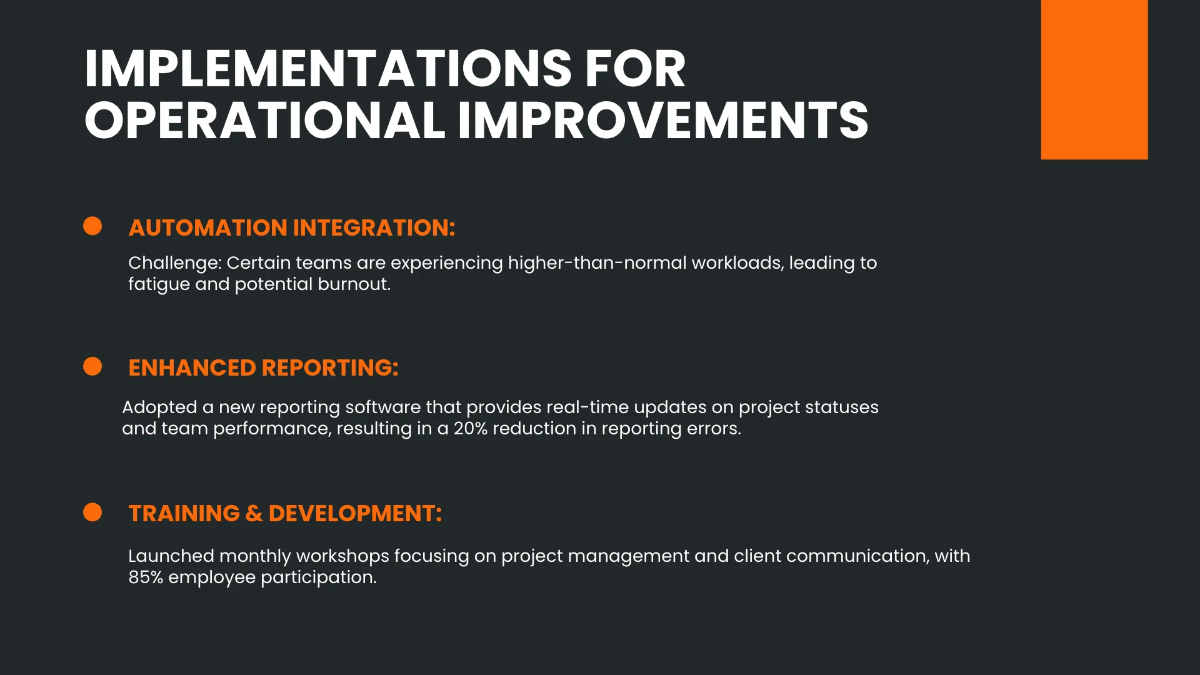 IMPLEMENTATIONS FOR OPERATIONAL IMPROVEMENTS

AUTOMATION INTEGRATION:

Challenge: Certain teams are experiencing higher-than-normal workloads, leading to fatigue and potential burnout.

ENHANCED REPORTING:

Adopted a new reporting software that provides real-time updates on project statuses and team performance, resulting in a 20% reduction in reporting errors.

TRAINING & DEVELOPMENT:

Launched monthly workshops focusing on project management and client communication, with 85% employee participation.